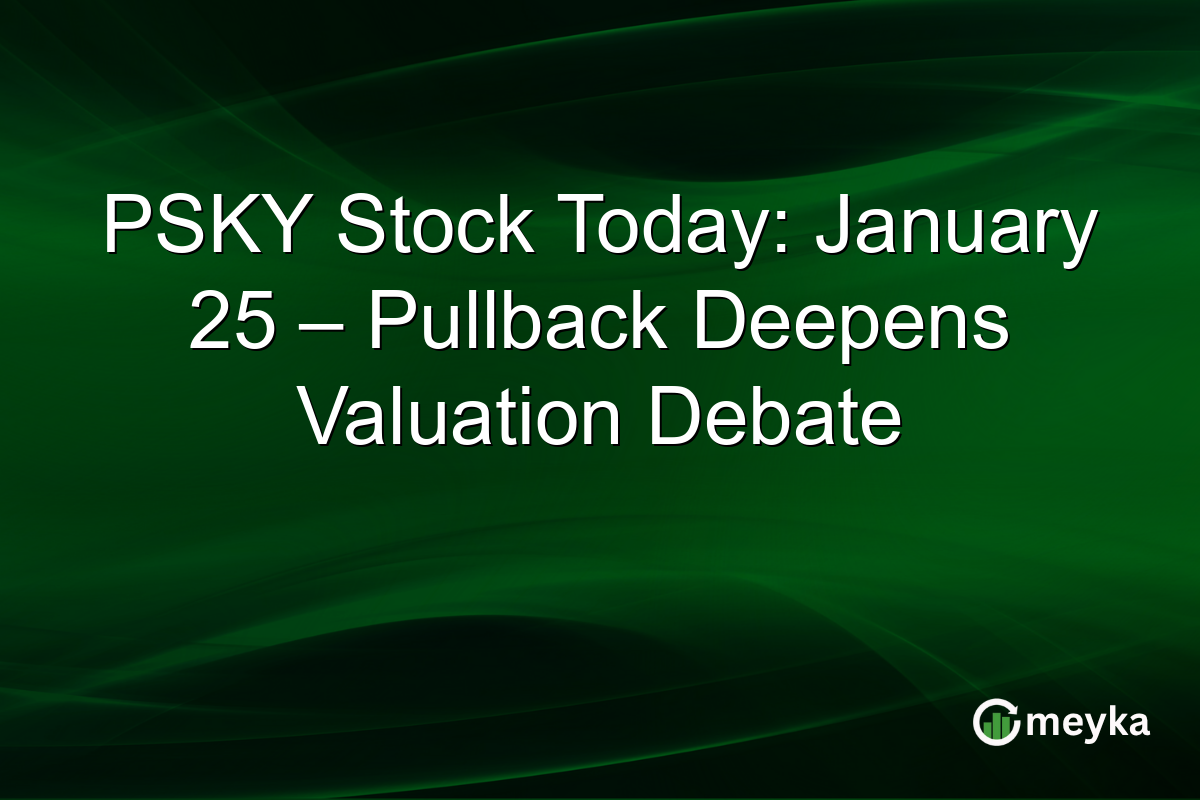 PSKY Stock Today: January 25 – Pullback Deepens Valuation Debate

meyka